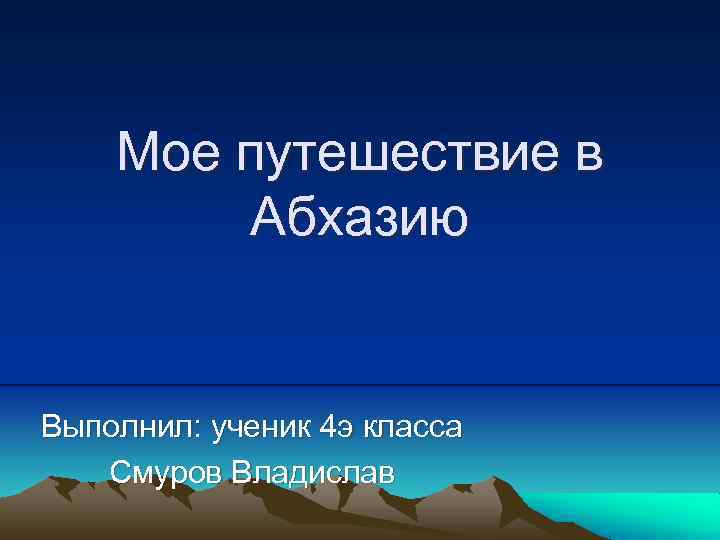 Мое путешествие в Абхазию

Выполнил: ученик 4э класса

Смуров Владислав